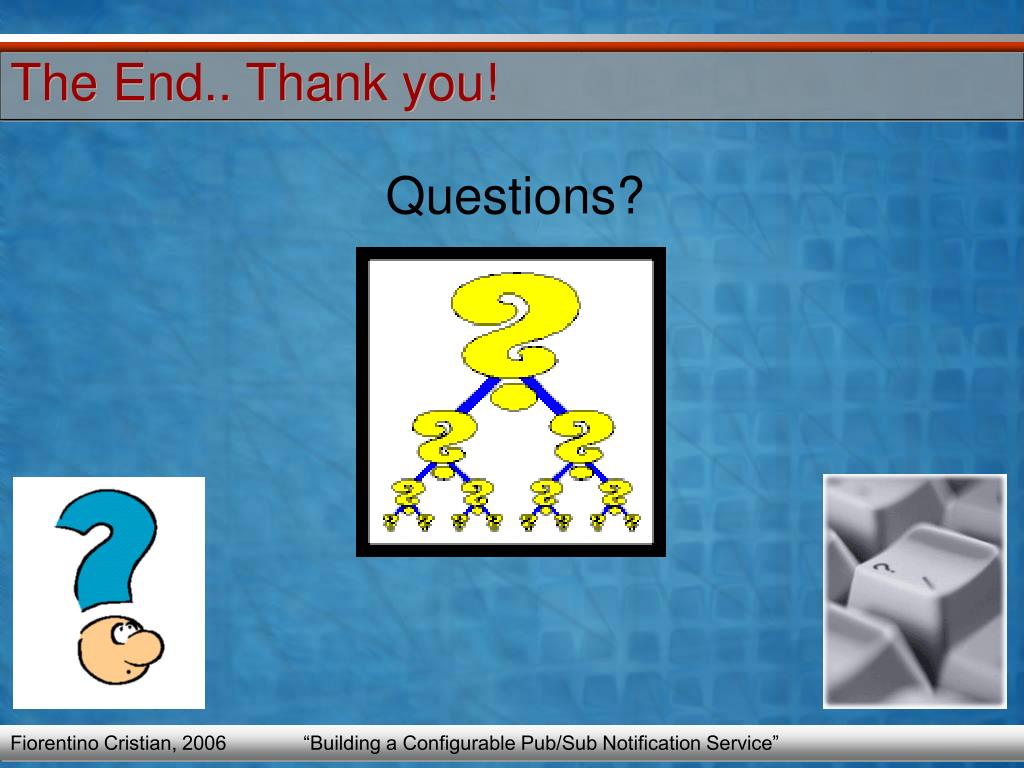 The End.. Thank you!

Questions?

Fiorentino Cristian, 2006

“Building a Configurable Pub/Sub Notification Service”